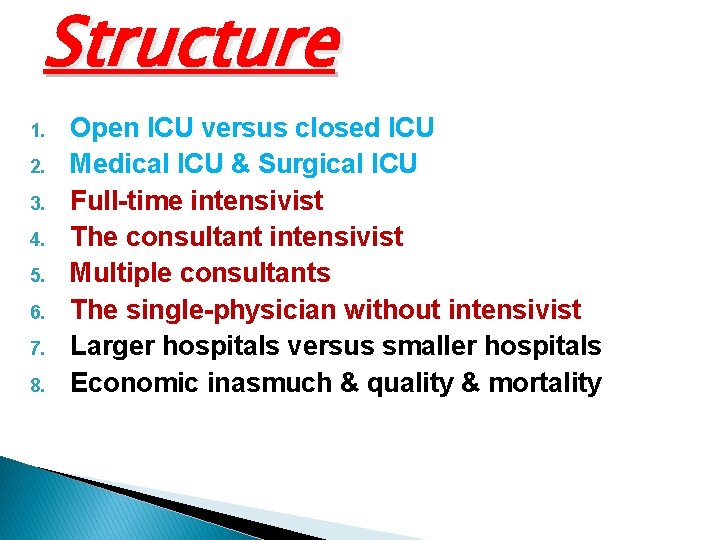 Structure

1. Open ICU versus closed ICU
2. Medical ICU & Surgical ICU
3. Full-time intensivist
4. The consultant intensivist
5. Multiple consultants
6. The single-physician without intensivist
7. Larger hospitals versus smaller hospitals
8. Economic inasmuch & quality & mortality